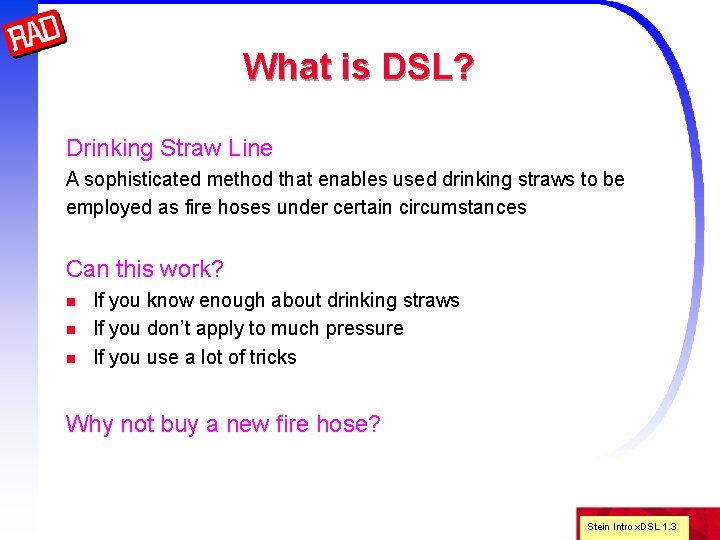 RAD

What is DSL?

Drinking Straw Line

A sophisticated method that enables used drinking straws to be employed as fire hoses under certain circumstances

Can this work?

- If you know enough about drinking straws
- If you don't apply to much pressure
- If you use a lot of tricks

Why not buy a new fire hose?

Stein Intro xDSL 1.3